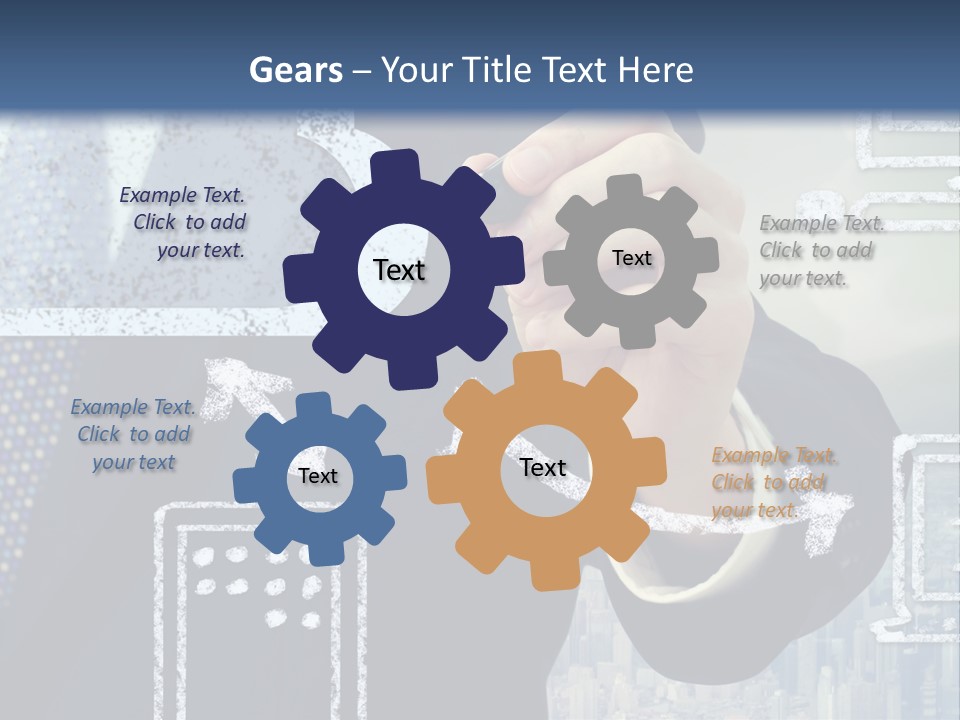 Gears – Your Title Text Here

Example Text. Click to add your text.

Text

Text

Example Text. Click to add your text.

Example Text. Click to add your text

Text

Text

Example Text. Click to add your text.